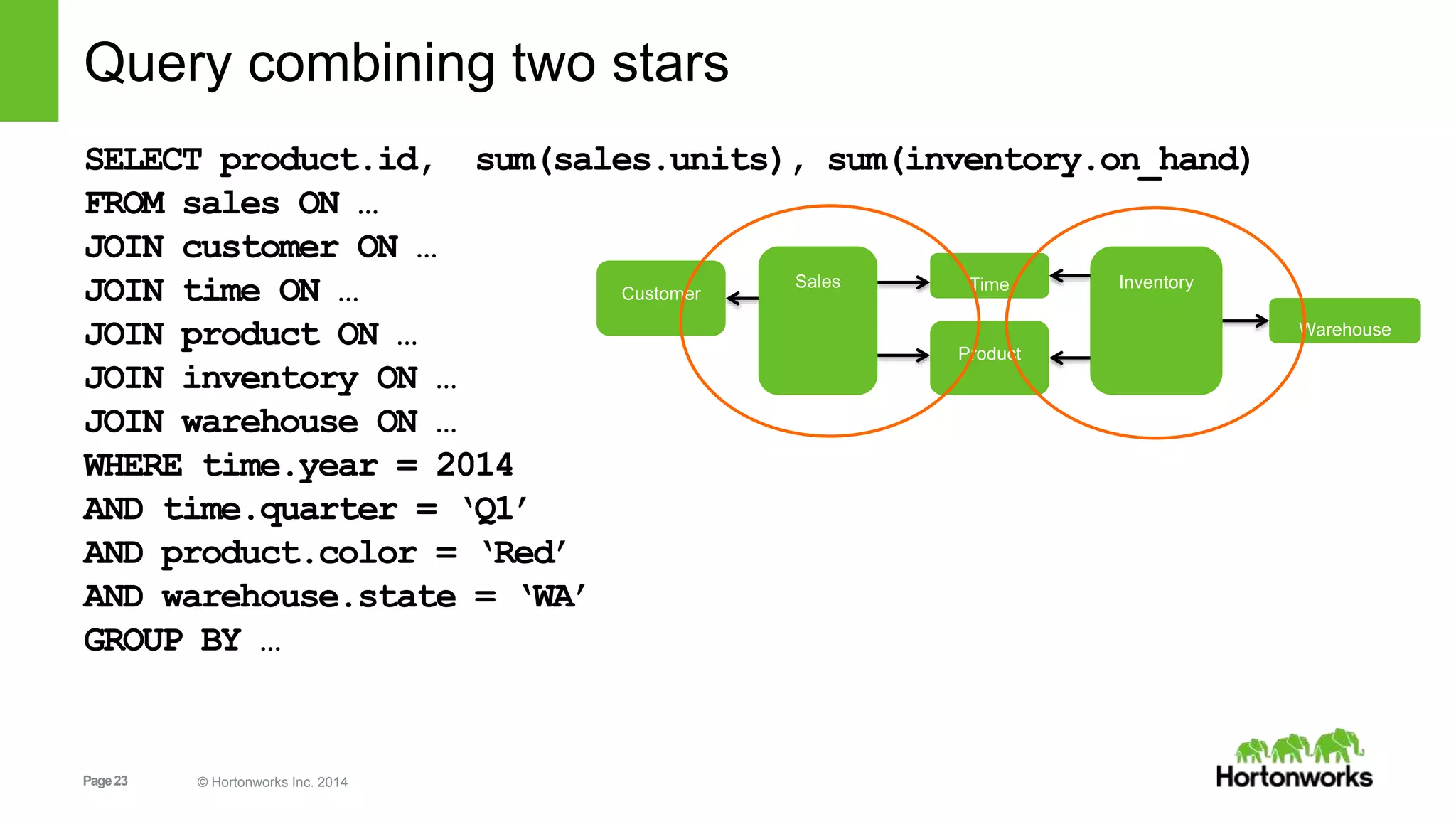 Query combining two stars

SELECT product.id, sum(sales.units), sum(inventory.on_hand)
FROM sales ON …
JOIN customer ON …
JOIN time ON …
JOIN product ON …
JOIN inventory ON …
JOIN warehouse ON …
WHERE time.year = 2014
AND time.quarter = ‘Q1’
AND product.color = ‘Red’
AND warehouse.state = ‘WA’
GROUP BY …

Customer
Sales
Time
Product
Inventory
Warehouse

Page 23
© Hortonworks Inc. 2014

Hortonworks